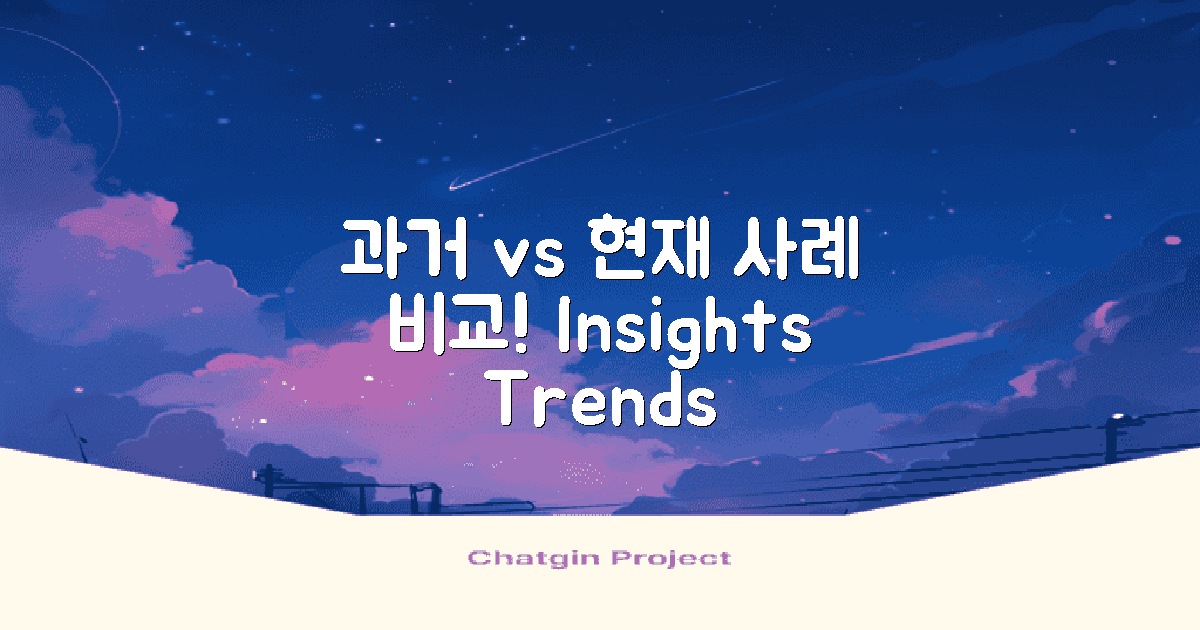 과거 vs 현재 사례 비교! Insights Trends

Chatgin Project